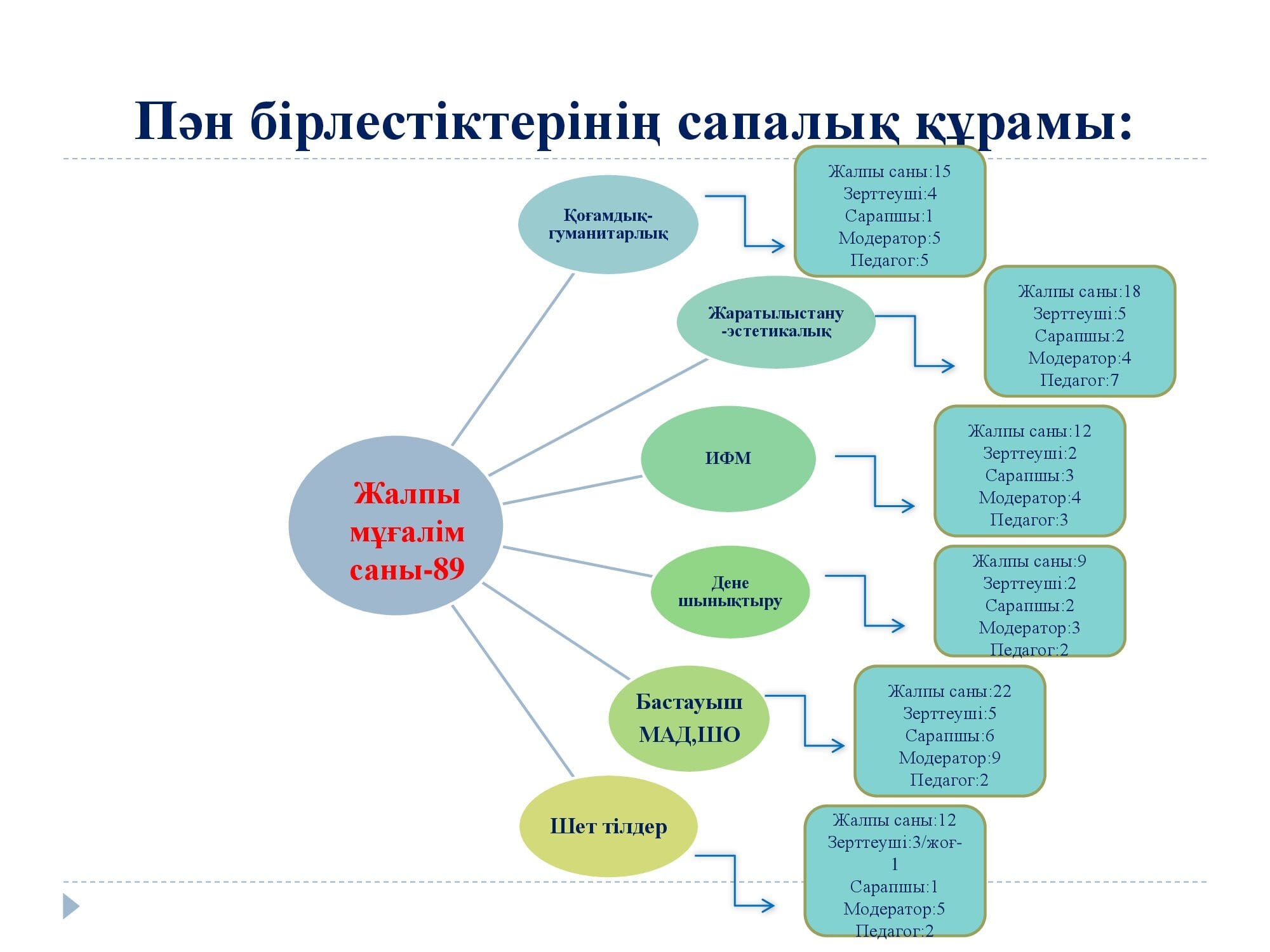 Пән бірлестіктерінің сапалық құрамы:

Жалпы мұғалім саны-89

Қоғамдық-гуманитарлық

Жалпы саны:15
Зерттеуші:4
Сарапшы:1
Модератор:5
Педагог:5

Жаратылыстану-эстетикалық

Жалпы саны:18
Зерттеуші:5
Сарапшы:2
Модератор:4
Педагог:7

ИФМ

Жалпы саны:12
Зерттеуші:2
Сарапшы:3
Модератор:4
Педагог:3

Дене шынықтыру

Жалпы саны:9
Зерттеуші:2
Сарапшы:2
Модератор:3
Педагог:2

Бастауыш МАД,ШО

Жалпы саны:22
Зерттеуші:5
Сарапшы:6
Модератор:9
Педагог:2

Шет тілдер

Жалпы саны:12
Зерттеуші:3/жоғ-1
Сарапшы:1
Модератор:5
Педагог:2